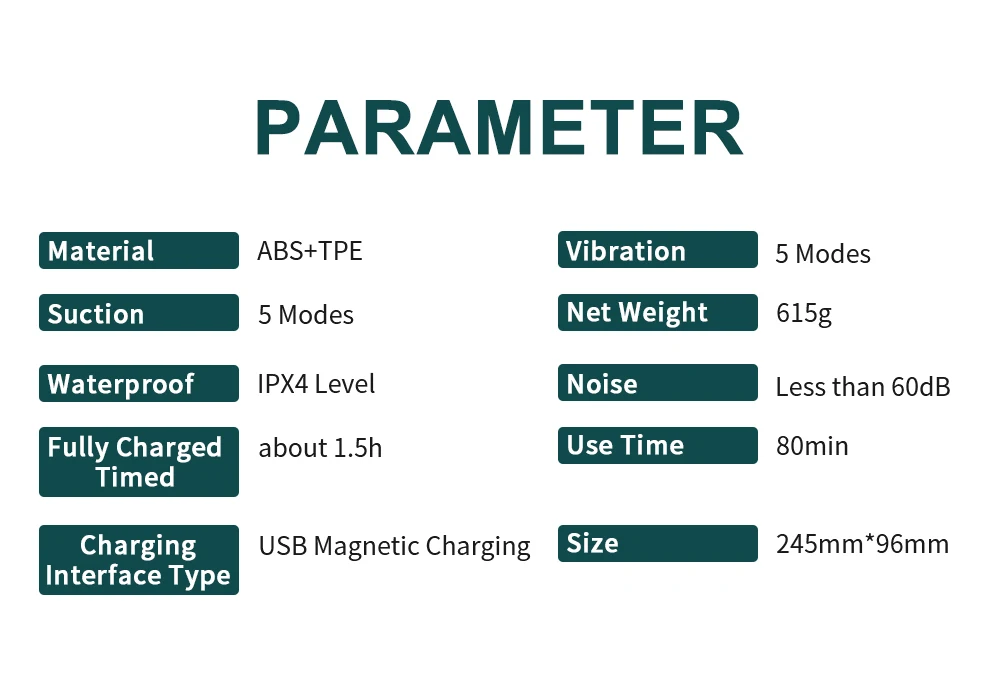 PARAMETER

Material ABS+TPE

Suction 5 Modes

Waterproof IPX4 Level

Fully Charged Timed about 1.5h

Charging Interface Type USB Magnetic Charging

Vibration 5 Modes

Net Weight 615g

Noise Less than 60dB

Use Time 80min

Size 245mm*96mm